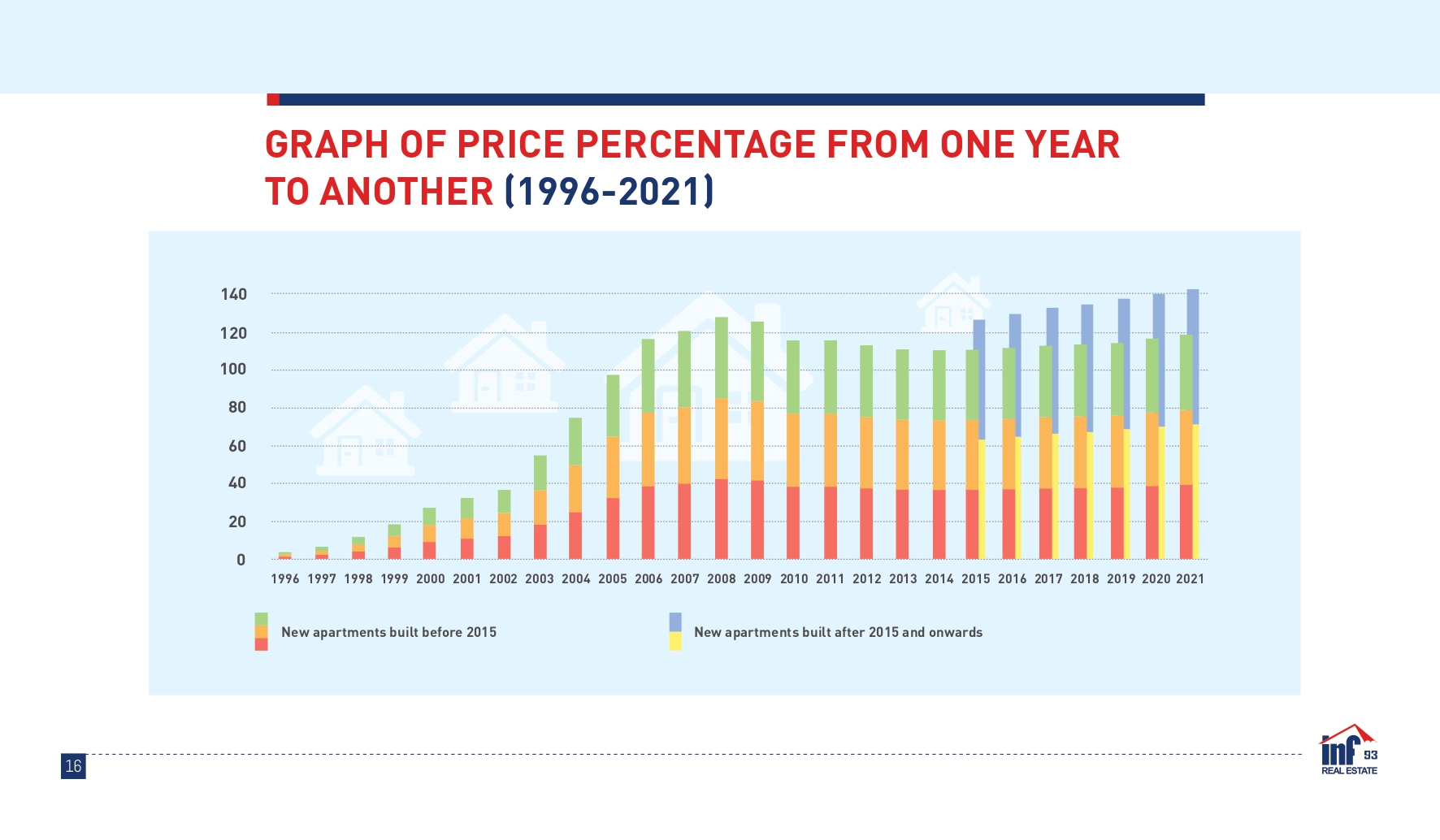 GRAPH OF PRICE PERCENTAGE FROM ONE YEAR TO ANOTHER (1996-2021)

140
120
100
80
60
40
20
0

1996 1997 1998 1999 2000 2001 2002 2003 2004 2005 2006 2007 2008 2009 2010 2011 2012 2013 2014 2015 2016 2017 2018 2019 2020 2021

New apartments built before 2015

New apartments built after 2015 and onwards

16

inf 93 REAL ESTATE